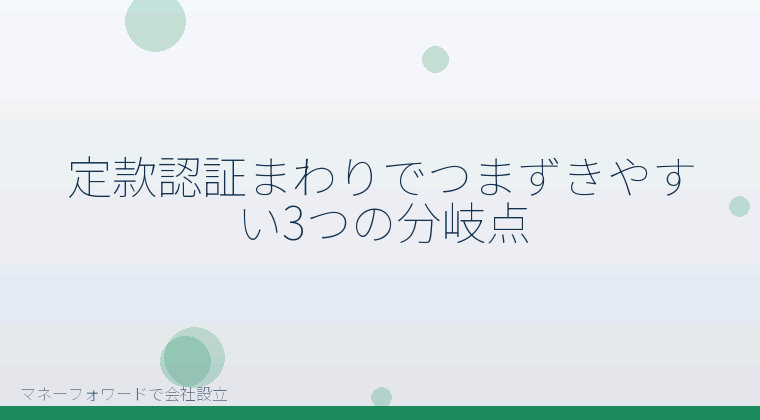 定款認証まわりでつまずきやすい3つの分岐点

マネーフォワードで会社設立